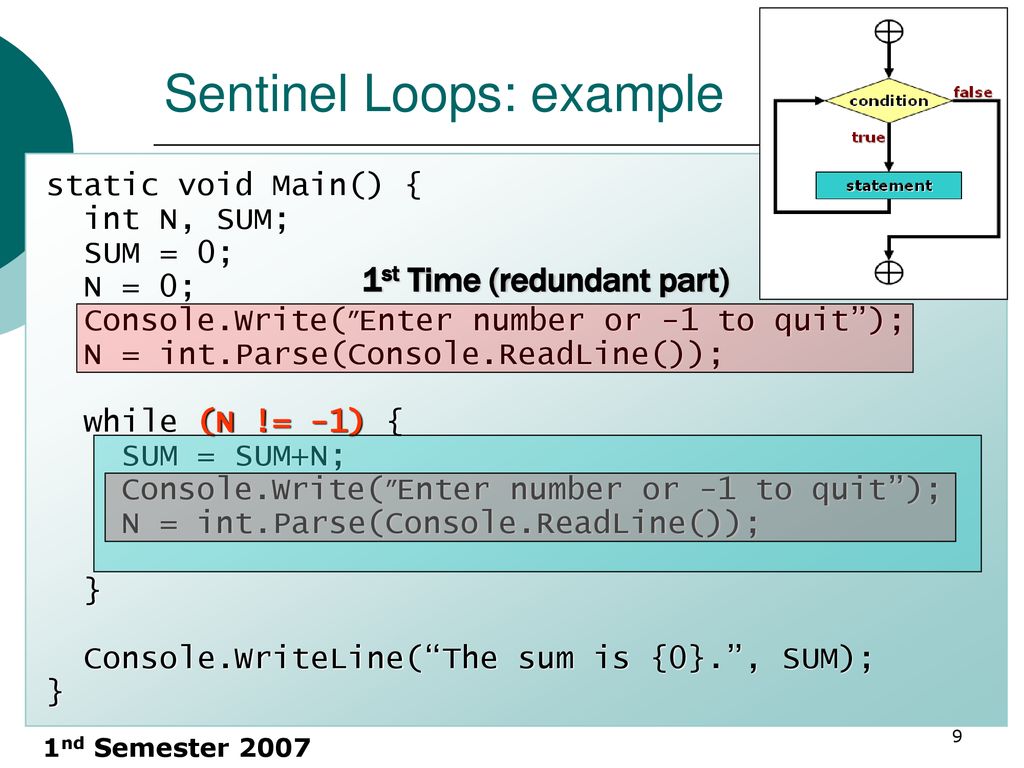 Sentinel Loops: example

condition
false
true
statement

static void Main() {
  int N, SUM;
  SUM = 0;
  N = 0;
1st Time (redundant part)
  Console.Write(”Enter number or -1 to quit”);
  N = int.Parse(Console.ReadLine());

  while (N != -1) {
    SUM = SUM+N;
    Console.Write(”Enter number or -1 to quit”);
    N = int.Parse(Console.ReadLine());
  }

  Console.WriteLine(“The sum is {0}.”, SUM);
}

1nd Semester 2007

9